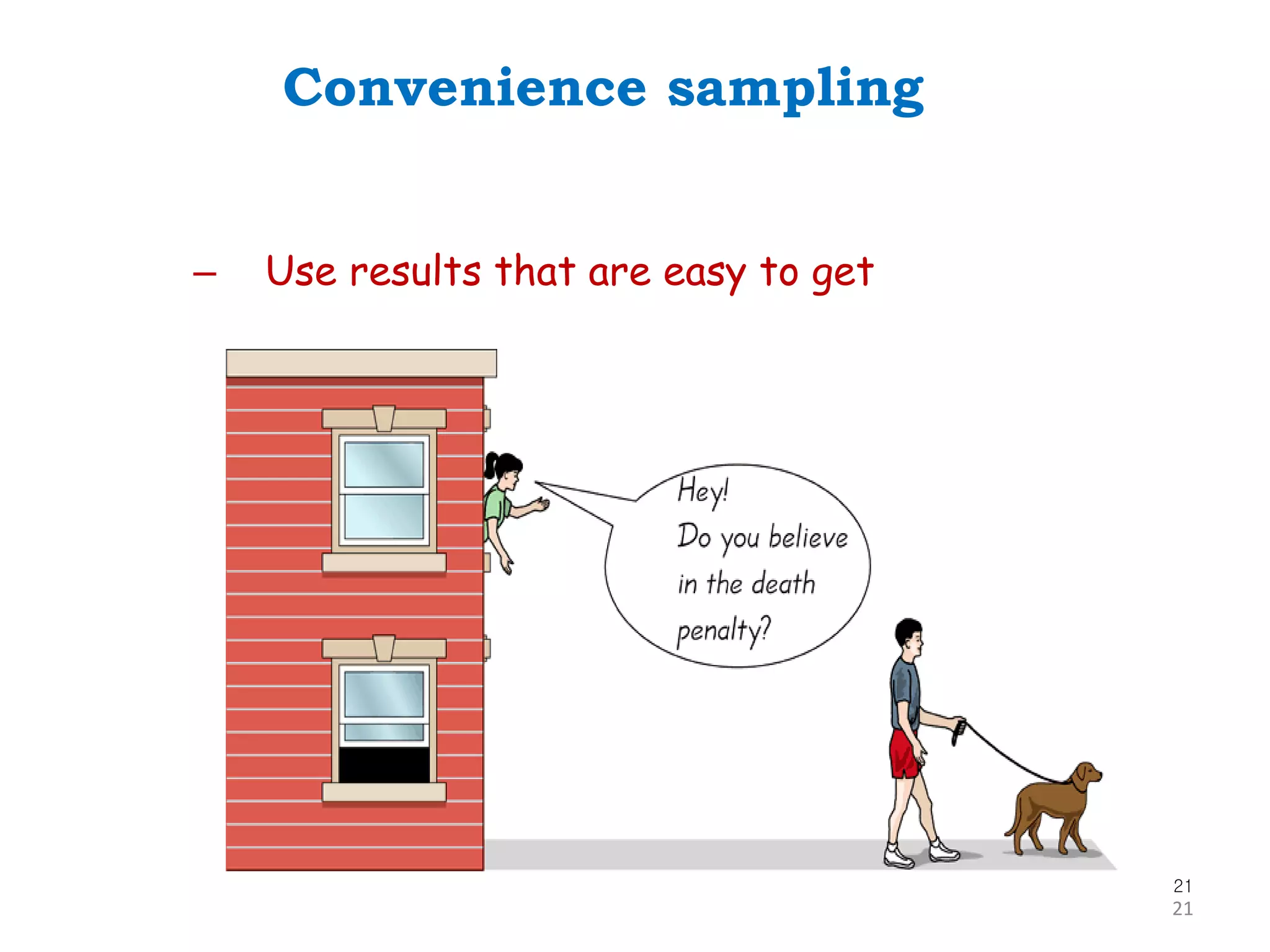 Convenience sampling

– Use results that are easy to get

Hey!
Do you believe in the death penalty?

21
21